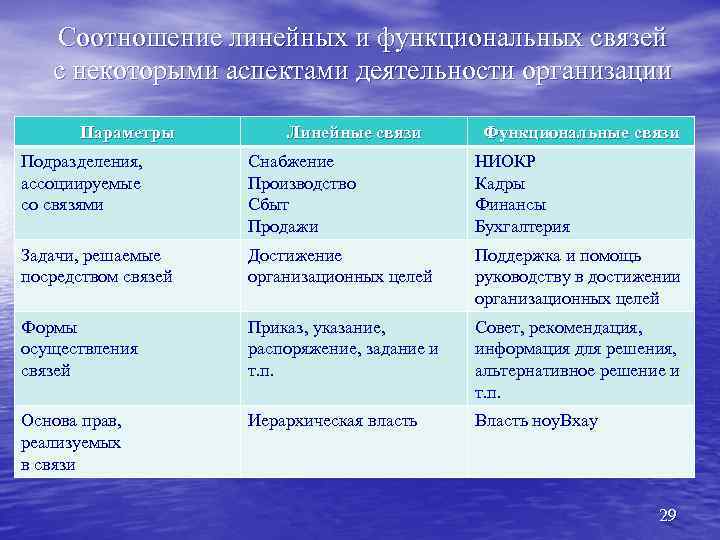 Соотношение линейных и функциональных связей с некоторыми аспектами деятельности организации

| Параметры | Линейные связи | Функциональные связи |
|---|---|---|
| Подразделения, ассоциируемые со связями | Снабжение Производство Сбыт Продажи | НИОКР Кадры Финансы Бухгалтерия |
| Задачи, решаемые посредством связей | Достижение организационных целей | Поддержка и помощь руководству в достижении организационных целей |
| Формы осуществления связей | Приказ, указание, распоряжение, задание и т.п. | Совет, рекомендация, информация для решения, альтернативное решение и т.п. |
| Основа прав, реализуемых в связи | Иерархическая власть | Власть ноуВхау |

29